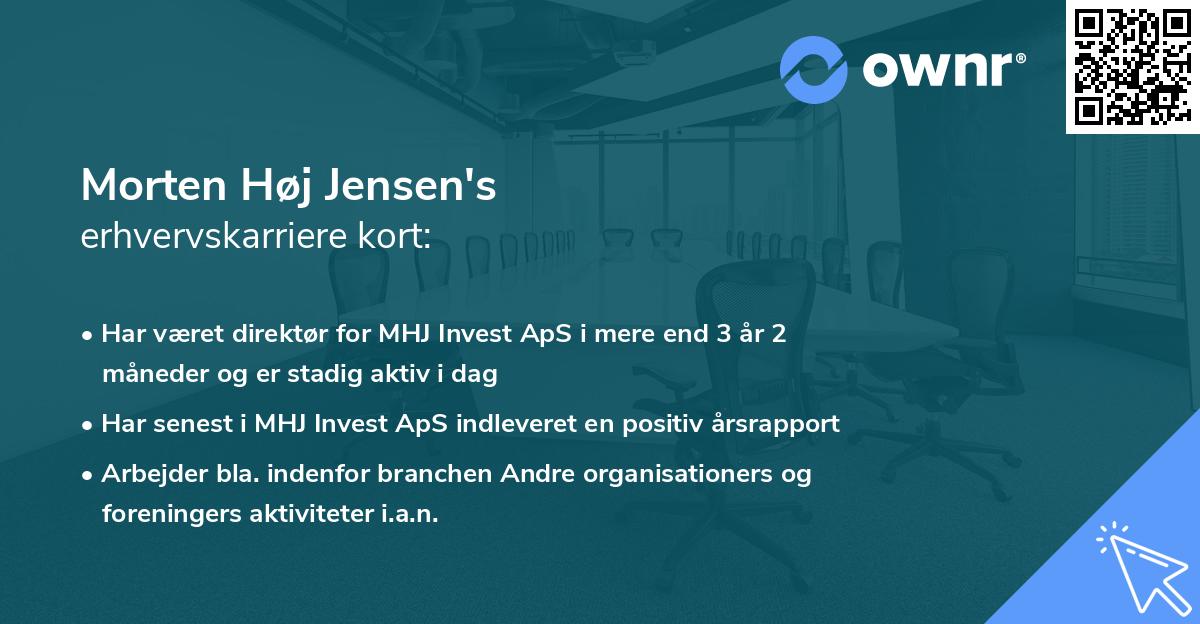 ownr®

Morten Høj Jensen's
erhvervskarriere kort:

• Har været direktør for MHJ Invest ApS i mere end 3 år 2 måneder og er stadig aktiv i dag

• Har senest i MHJ Invest ApS indleveret en positiv årsrapport

• Arbejder bla. indenfor branchen Andre organisationers og foreningers aktiviteter i.a.n.